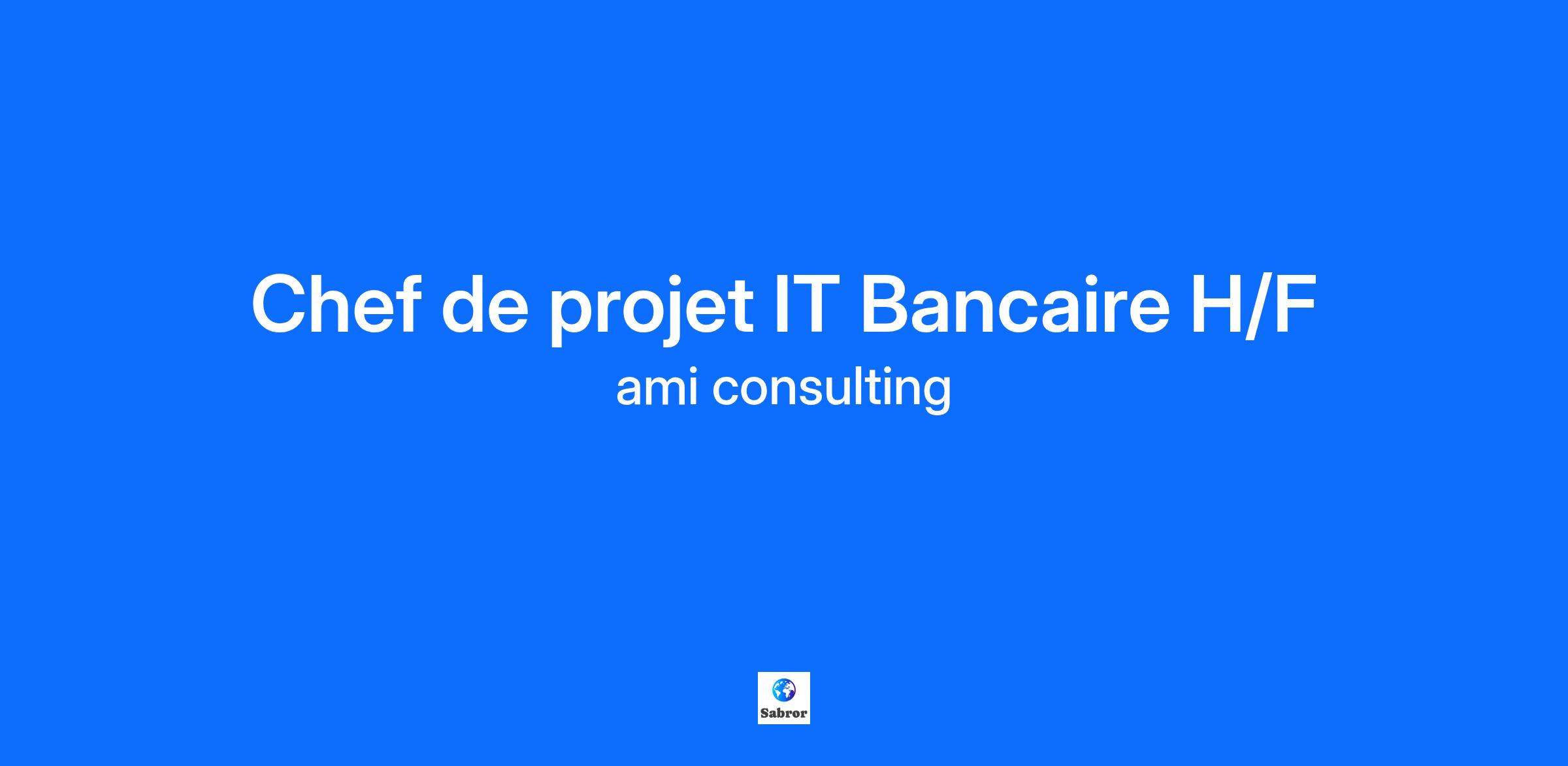 Chef de projet IT Bancaire H/F
ami consulting

Sabror